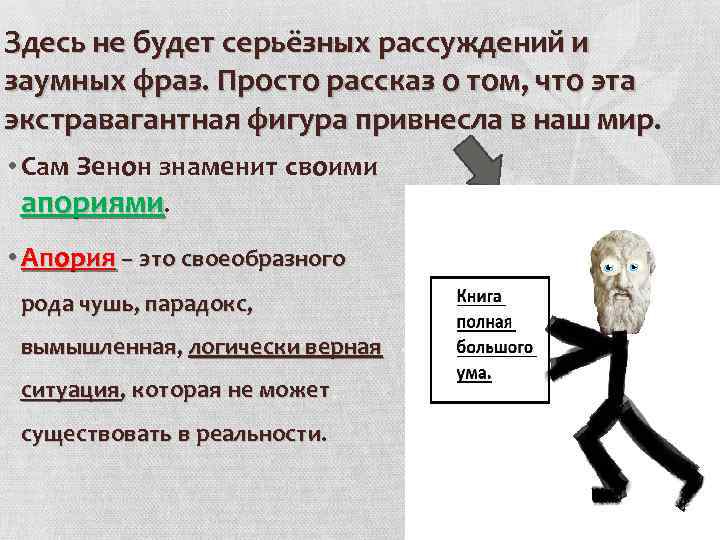 Здесь не будет серьёзных рассуждений и заумных фраз. Просто рассказ о том, что эта экстравагантная фигура привнесла в наш мир.

• Сам Зенон знаменит своими апориями.

• Апория – это своеобразного рода чушь, парадокс, вымышленная, логически верная ситуация, которая не может существовать в реальности.

Книга полная большого ума.